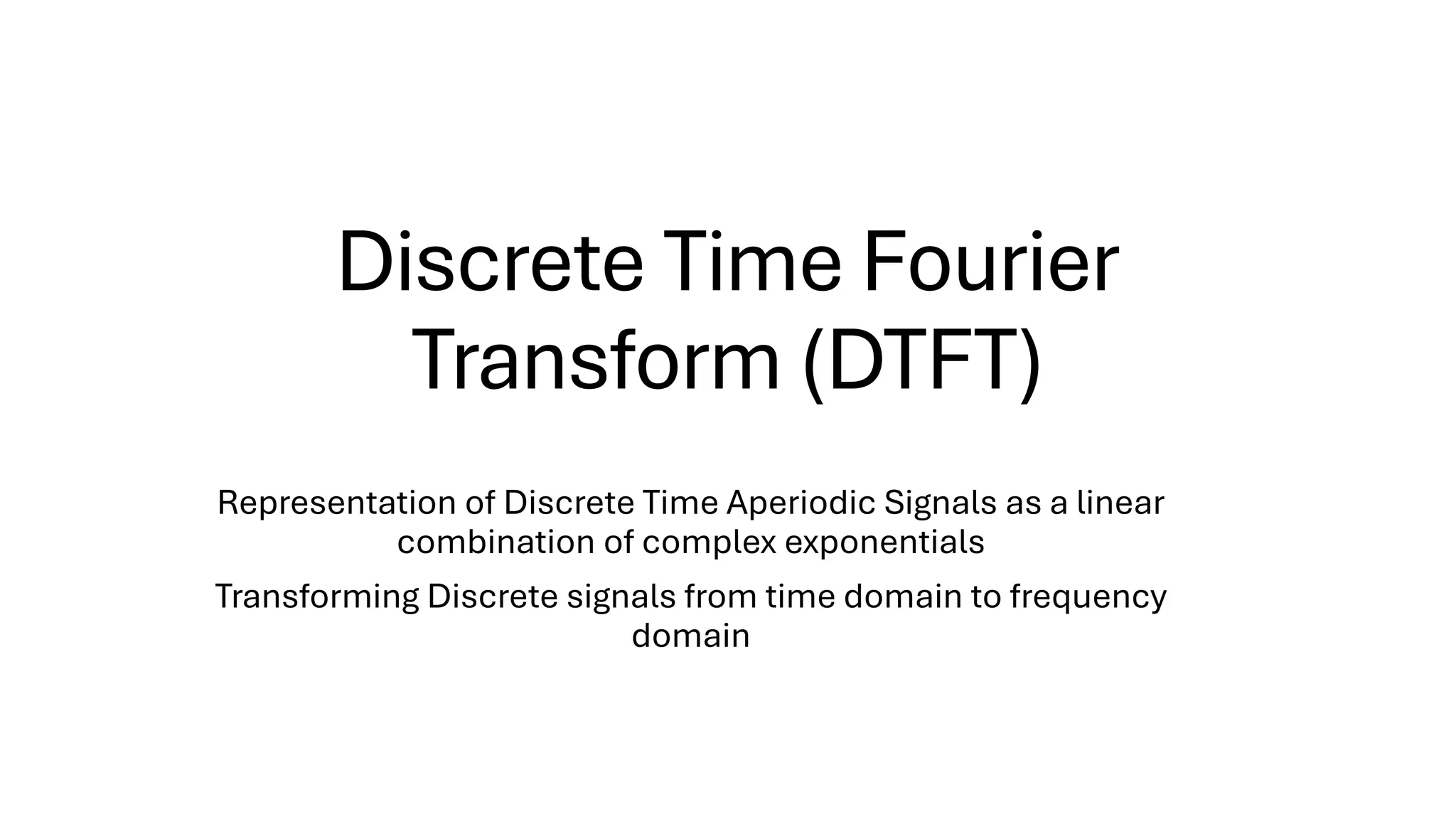 Discrete Time Fourier Transform (DTFT)

Representation of Discrete Time Aperiodic Signals as a linear combination of complex exponentials

Transforming Discrete signals from time domain to frequency domain